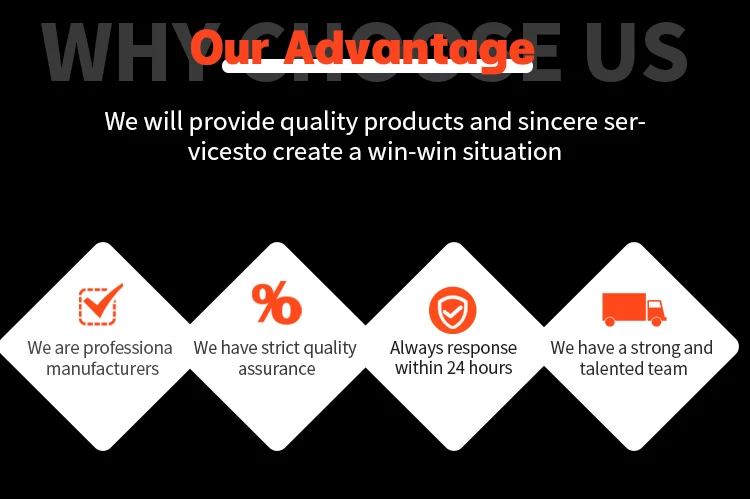 WHY CHOOSE US

Our Advantage

We will provide quality products and sincere servicesto create a win-win situation

%

We are professiona manufacturers

We have strict quality assurance

Always response within 24 hours

We have a strong and talented team